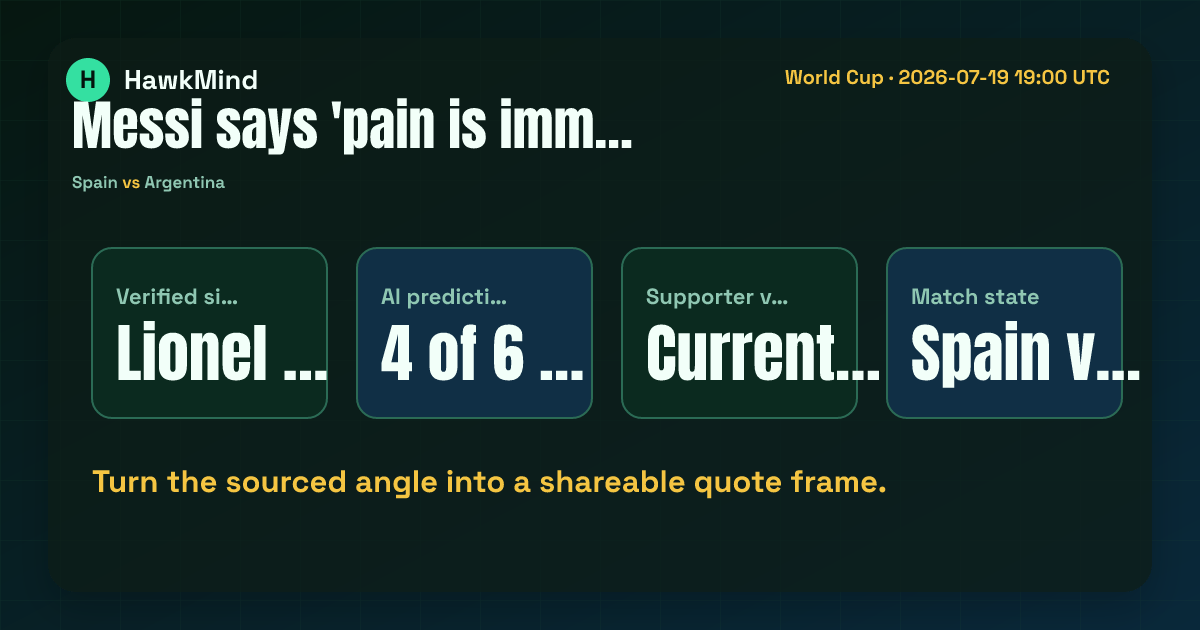 H HawkMind

World Cup · 2026-07-19 19:00 UTC

Messi says 'pain is imm...

Spain vs Argentina

Verified si...
Lionel ...

AI predicti...
4 of 6 ...

Supporter v...
Current...

Match state
Spain v...

Turn the sourced angle into a shareable quote frame.